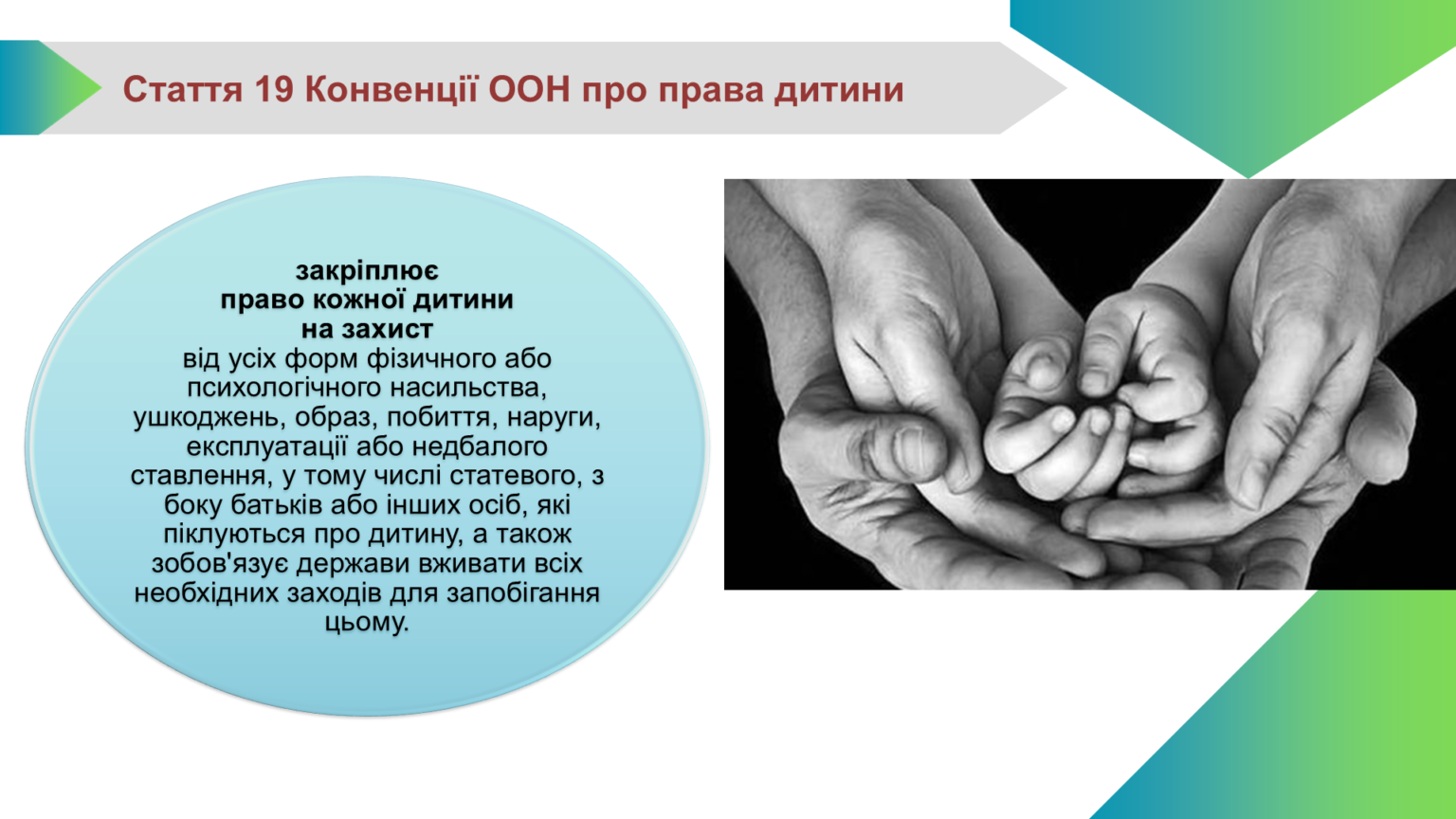 Стаття 19 Конвенції ООН про права дитини

закріплює
право кожної дитини
на захист
від усіх форм фізичного або психологічного насильства, ушкоджень, образ, побиття, наруги, експлуатації або недбалого ставлення, у тому числі статевого, з боку батьків або інших осіб, які піклуються про дитину, а також зобов'язує держави вживати всіх необхідних заходів для запобігання цьому.